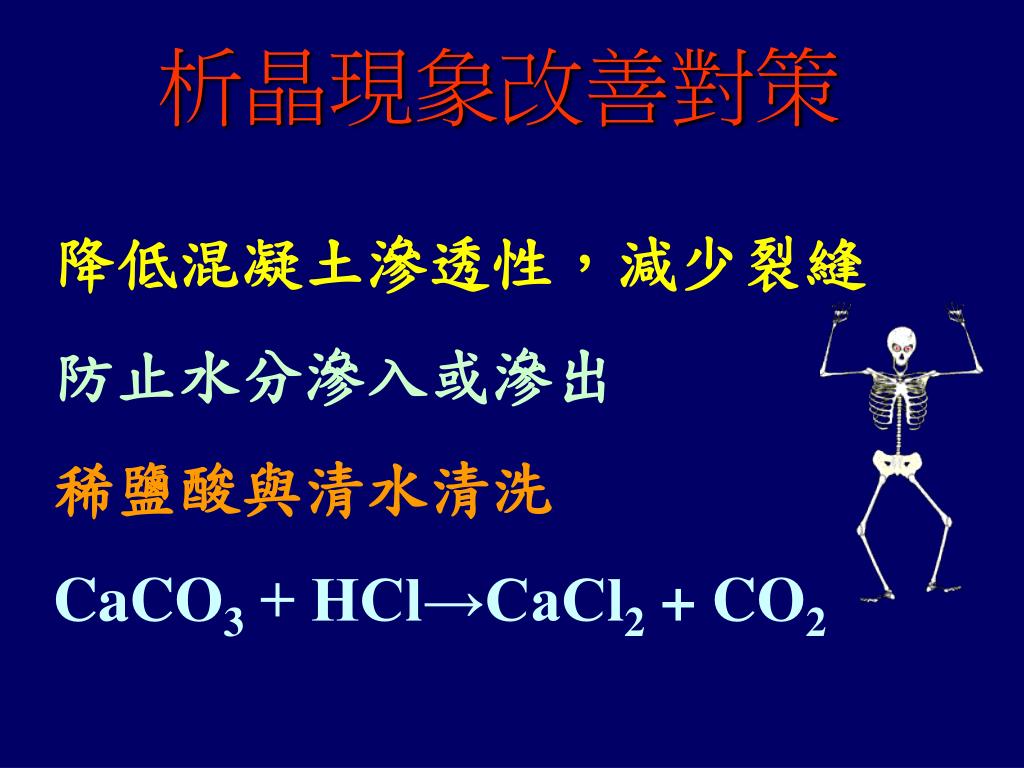 析晶現象改善對策

降低混凝土滲透性，減少裂縫

防止水分滲入或滲出

稀鹽酸與清水清洗

$CaCO_3 + HCl \rightarrow CaCl_2 + CO_2$